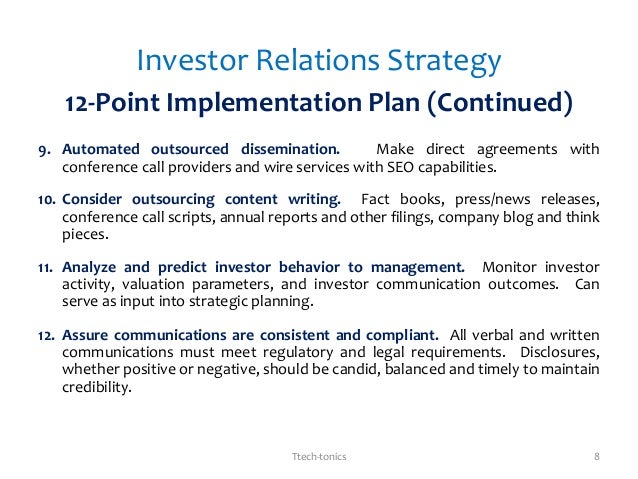 Investor Relations Strategy

12-Point Implementation Plan (Continued)

9. Automated outsourced dissemination. Make direct agreements with conference call providers and wire services with SEO capabilities.

10. Consider outsourcing content writing. Fact books, press/news releases, conference call scripts, annual reports and other filings, company blog and think pieces.

11. Analyze and predict investor behavior to management. Monitor investor activity, valuation parameters, and investor communication outcomes. Can serve as input into strategic planning.

12. Assure communications are consistent and compliant. All verbal and written communications must meet regulatory and legal requirements. Disclosures, whether positive or negative, should be candid, balanced and timely to maintain credibility.

Ttech-tonics

8